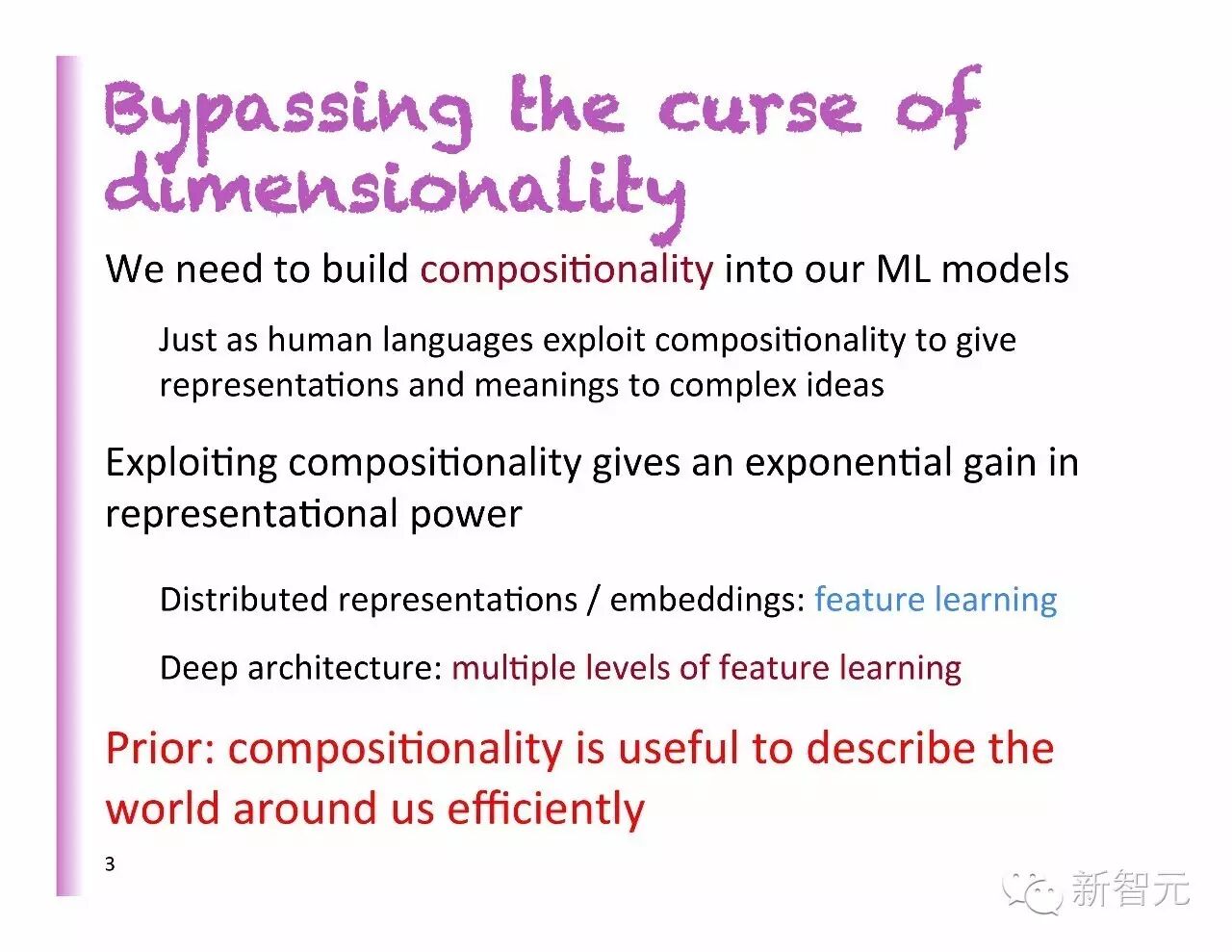 Bypassing the curse of dimensionality

We need to build compositionality into our ML models

Just as human languages exploit compositionality to give representations and meanings to complex ideas

Exploiting compositionality gives an exponential gain in representational power

Distributed representations / embeddings: feature learning

Deep architecture: multiple levels of feature learning

Prior: compositionality is useful to describe the world around us efficiently

3

新智元